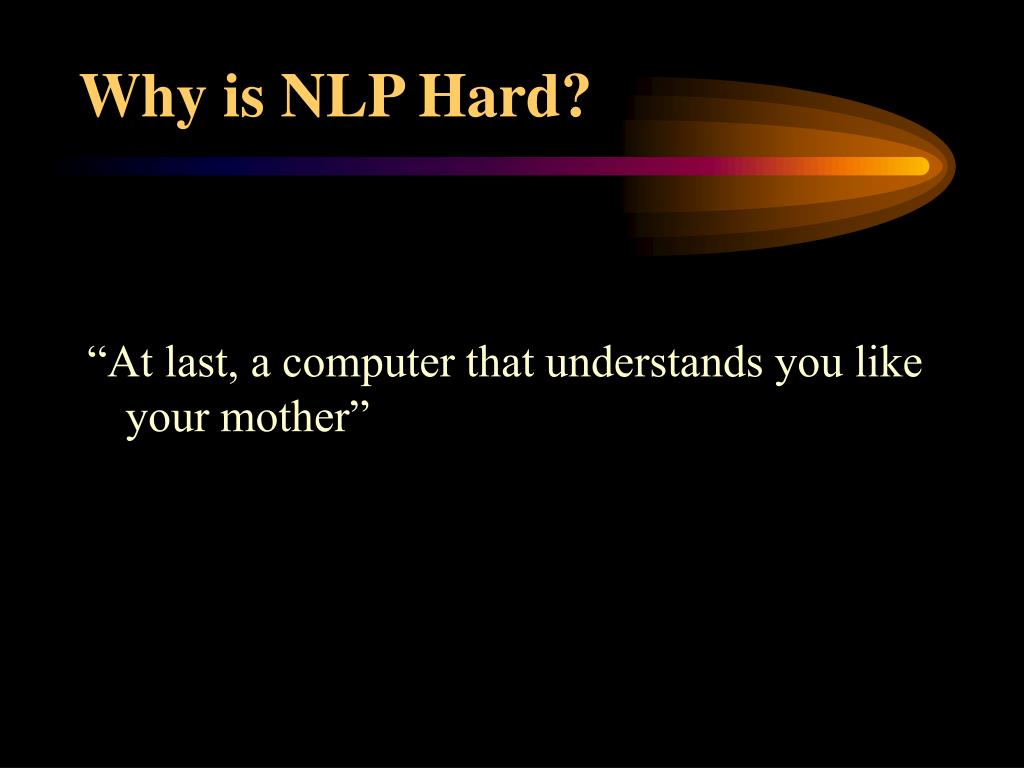 Why is NLP Hard?

“At last, a computer that understands you like your mother”